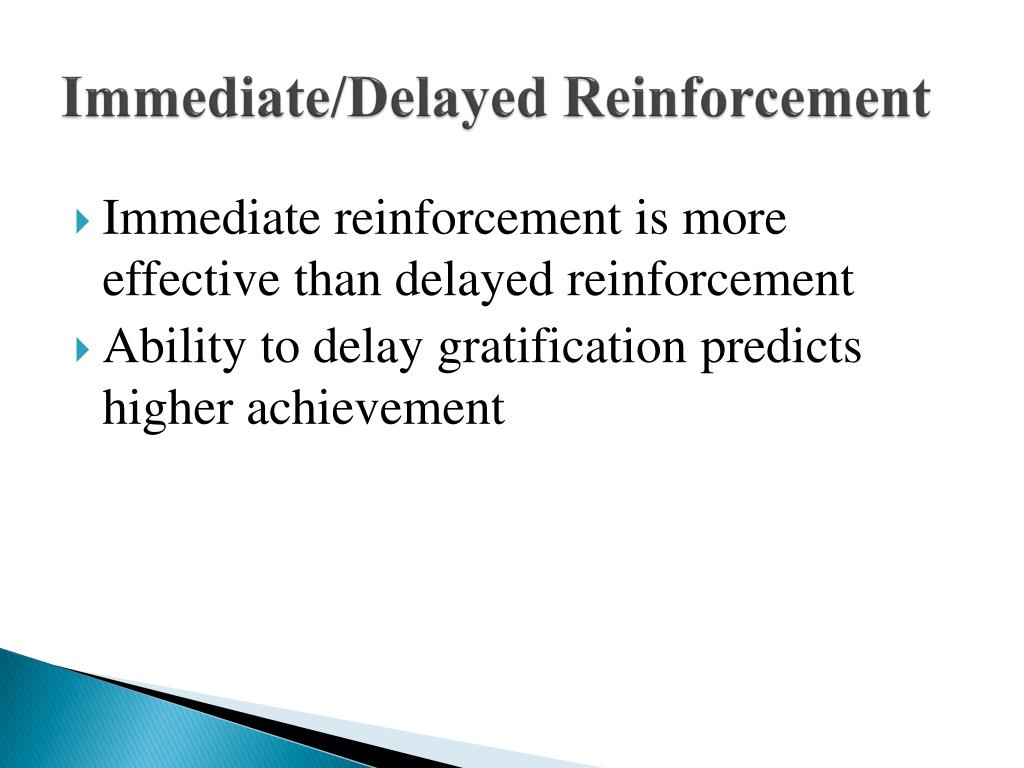 Immediate/Delayed Reinforcement

Immediate reinforcement is more effective than delayed reinforcement

Ability to delay gratification predicts higher achievement